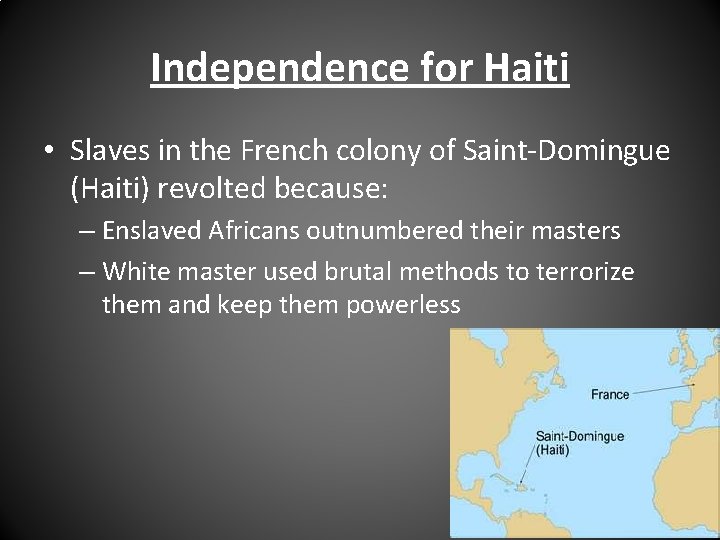 Independence for Haiti

• Slaves in the French colony of Saint-Domingue (Haiti) revolted because:
– Enslaved Africans outnumbered their masters
– White master used brutal methods to terrorize them and keep them powerless

France

Saint-Domingue (Haiti)